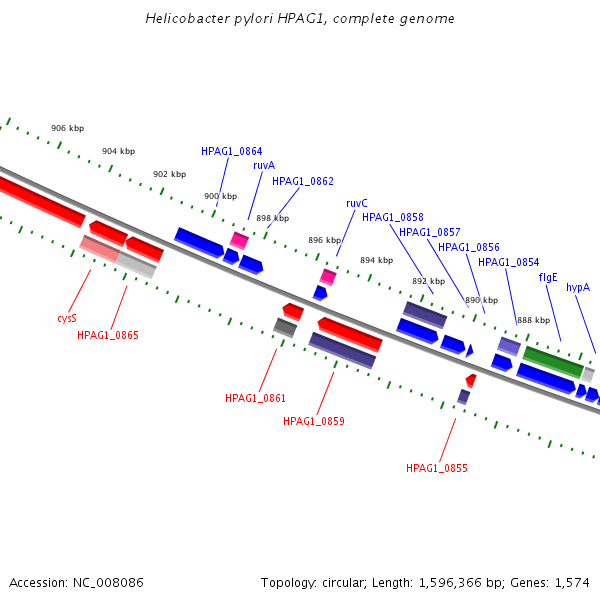 Helicobacter pylori HPAG1, complete genome

906 kbp
904 kbp
902 kbp
900 kbp
898 kbp
896 kbp
894 kbp
892 kbp
890 kbp
888 kbp

HPAG1_0864
ruvA
HPAG1_0862
ruvC
HPAG1_0858
HPAG1_0857
HPAG1_0856
HPAG1_0854
flgE
hypA

cysS
HPAG1_0865
HPAG1_0861
HPAG1_0859
HPAG1_0855

Accession: NC_008086

Topology: circular; Length: 1,596,366 bp; Genes: 1,574